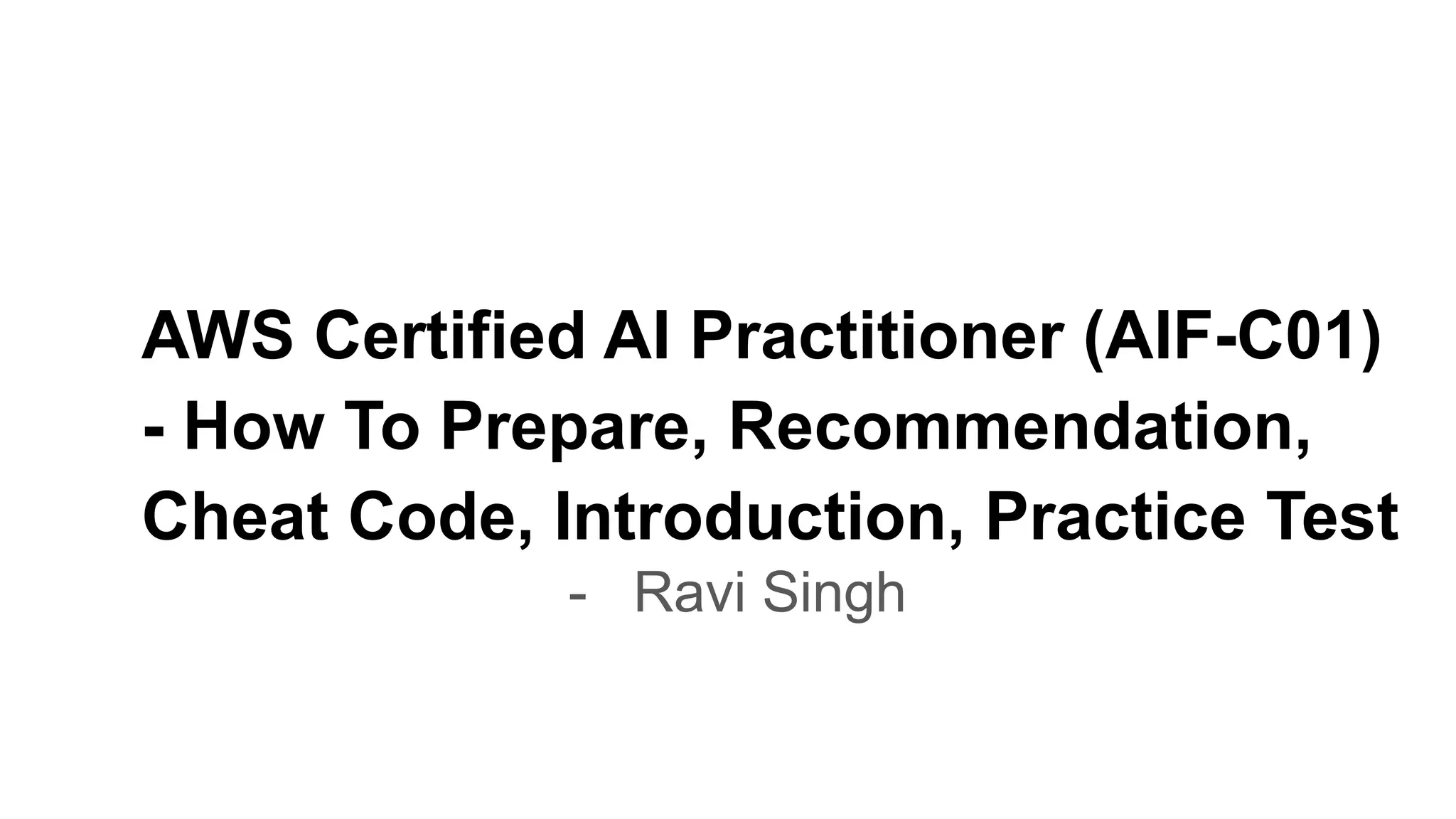 AWS Certified AI Practitioner (AIF-C01) - How To Prepare, Recommendation, Cheat Code, Introduction, Practice Test

- Ravi Singh